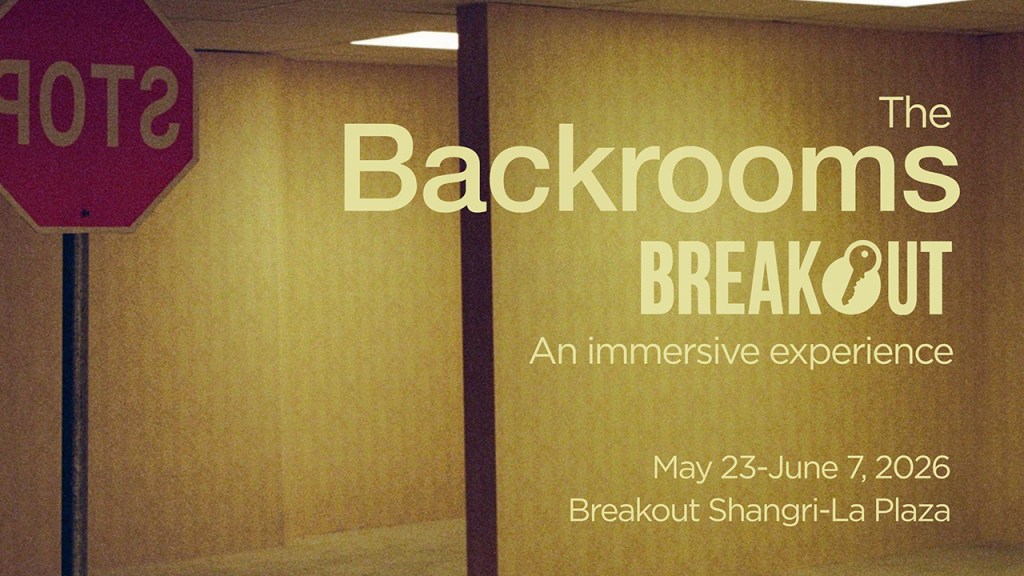 STOP

The
Backrooms
BREAKOUT
An immersive experience

May 23-June 7, 2026
Breakout Shangri-La Plaza